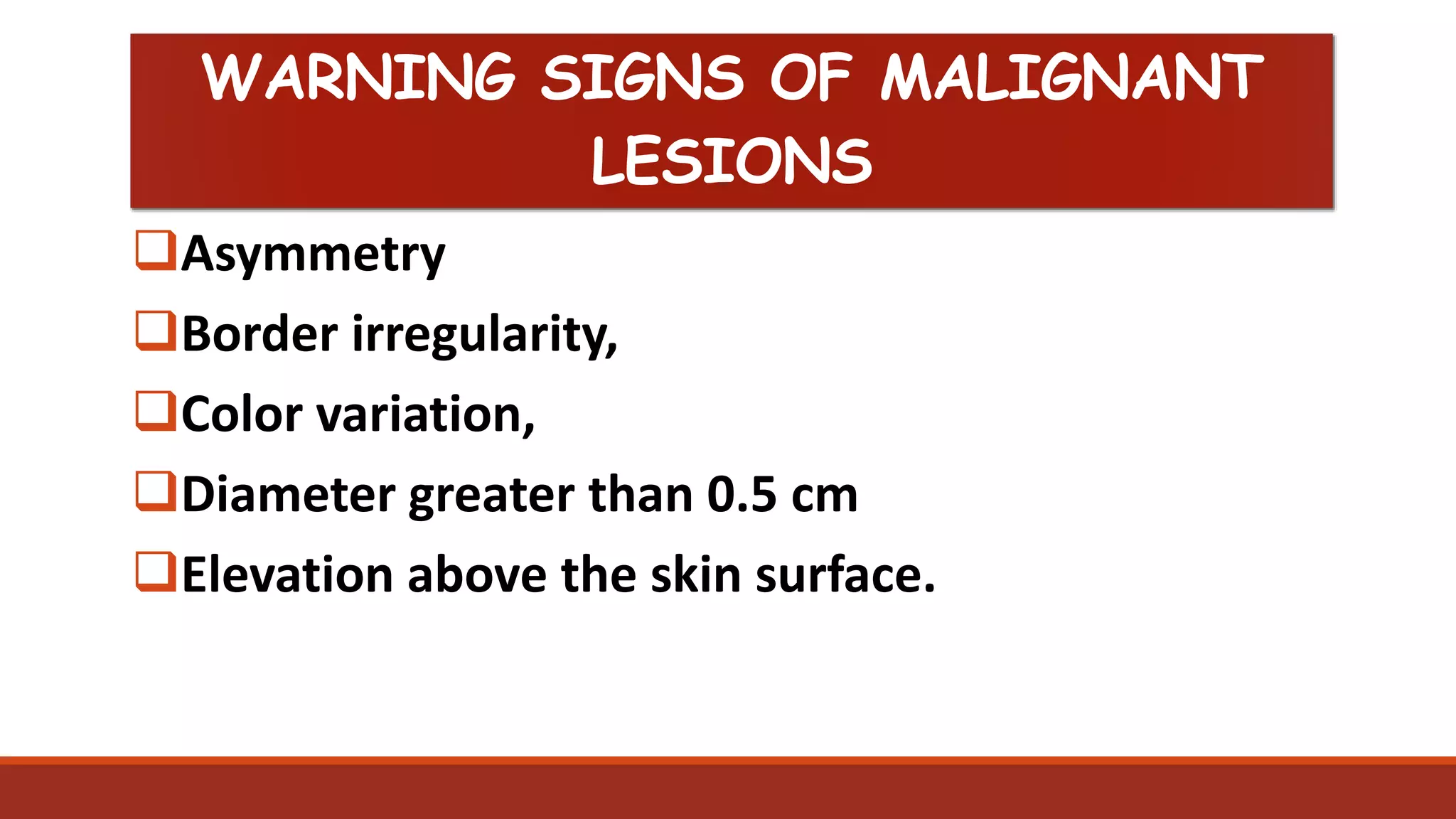 WARNING SIGNS OF MALIGNANT LESIONS

❑Asymmetry
❑Border irregularity,
❑Color variation,
❑Diameter greater than 0.5 cm
❑Elevation above the skin surface.